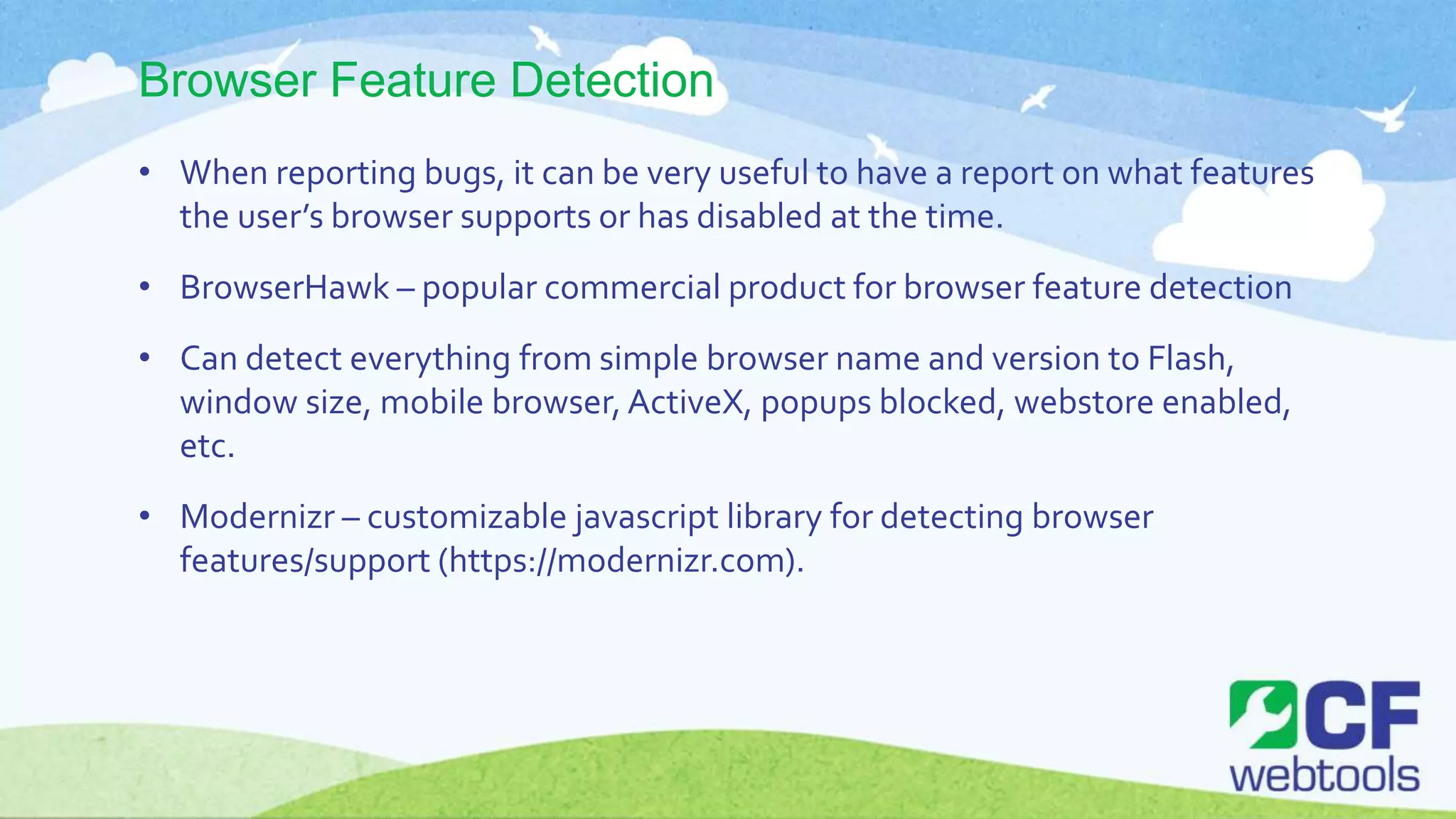 Browser Feature Detection

• When reporting bugs, it can be very useful to have a report on what features the user's browser supports or has disabled at the time.

• BrowserHawk – popular commercial product for browser feature detection

• Can detect everything from simple browser name and version to Flash, window size, mobile browser, ActiveX, popups blocked, webstore enabled, etc.

• Modernizr – customizable javascript library for detecting browser features/support (https://modernizr.com).

CF
webtools